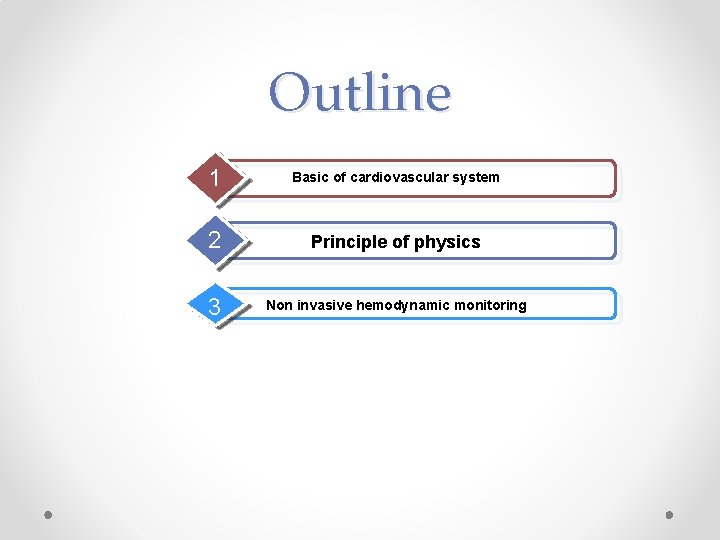 Outline

1 Basic of cardiovascular system

2 Principle of physics

3 Non invasive hemodynamic monitoring